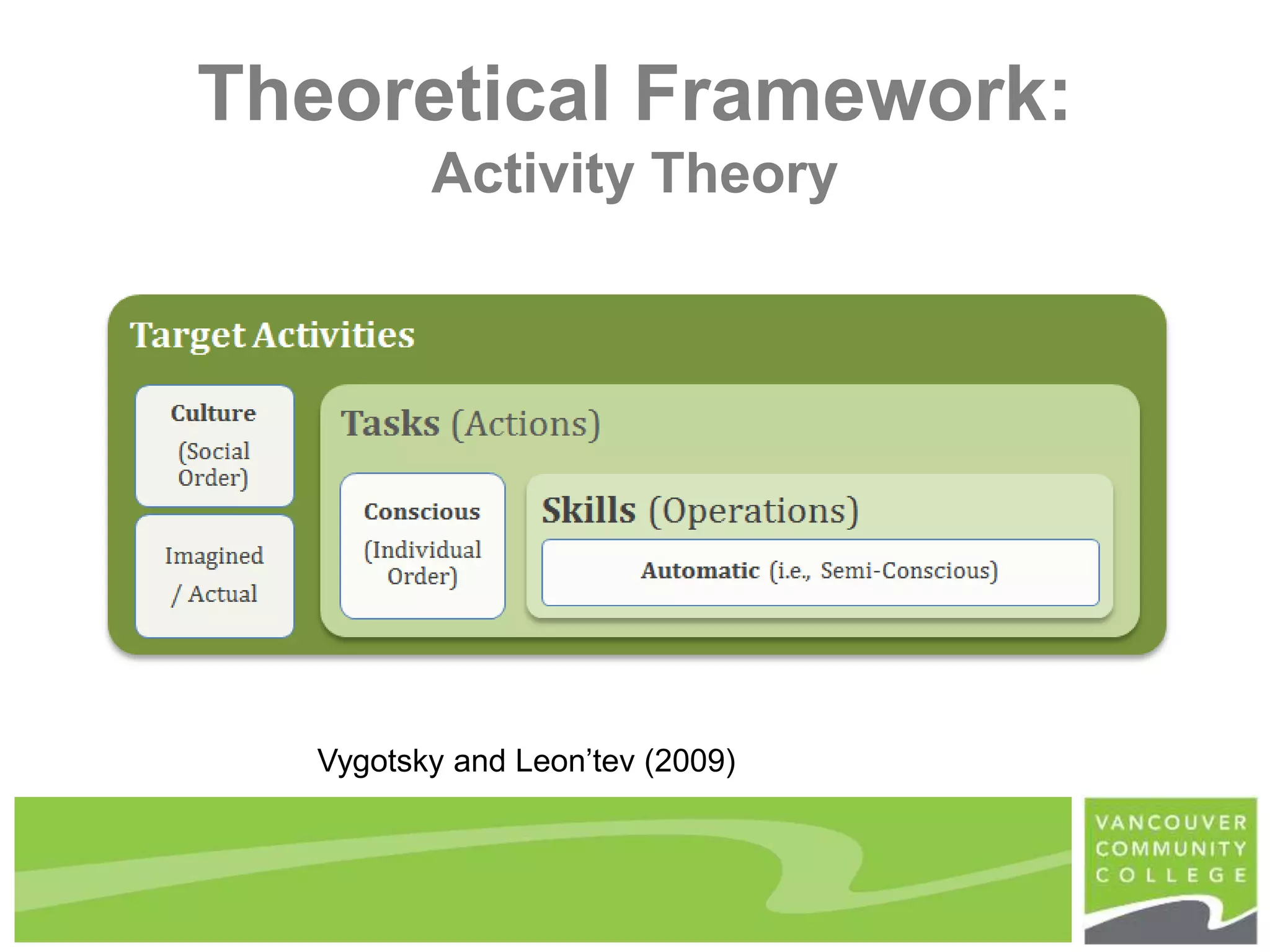 Theoretical Framework:
Activity Theory

Target Activities

Culture
(Social Order)

Imagined / Actual

Tasks (Actions)

Conscious
(Individual Order)

Skills (Operations)

Automatic (i.e., Semi-Conscious)

Vygotsky and Leon'tev (2009)

VANCOUVER COMMUNITY COLLEGE